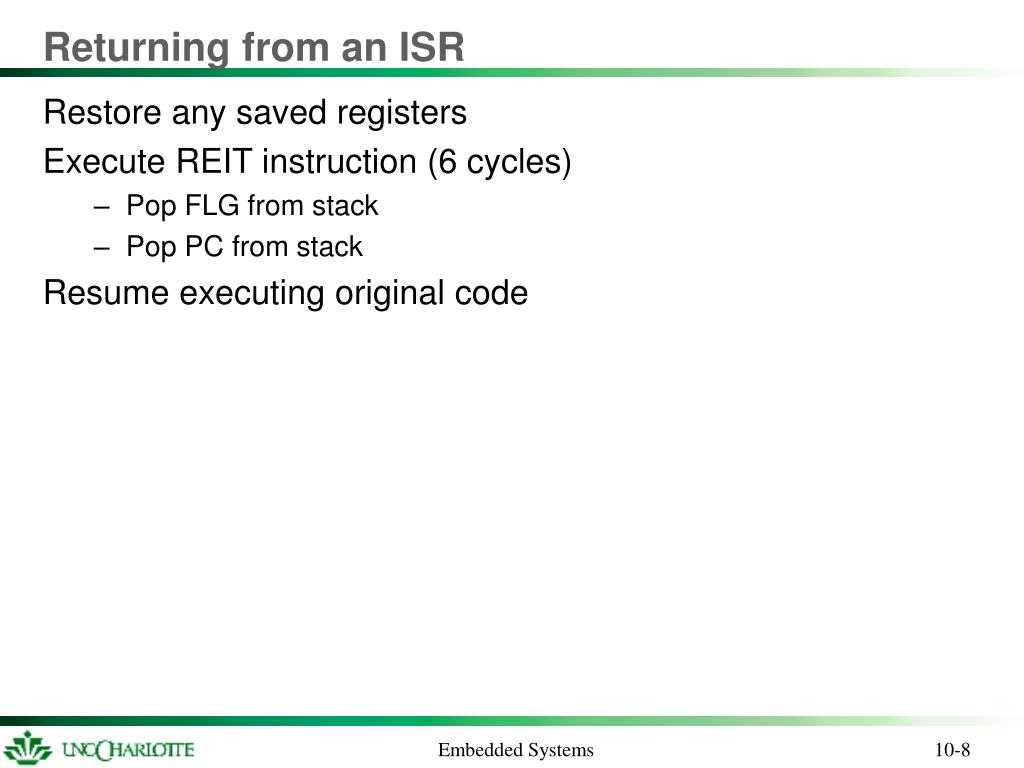 Returning from an ISR

Restore any saved registers

Execute REIT instruction (6 cycles)

– Pop FLG from stack

– Pop PC from stack

Resume executing original code

UNC CHARLOTTE

Embedded Systems

10-8